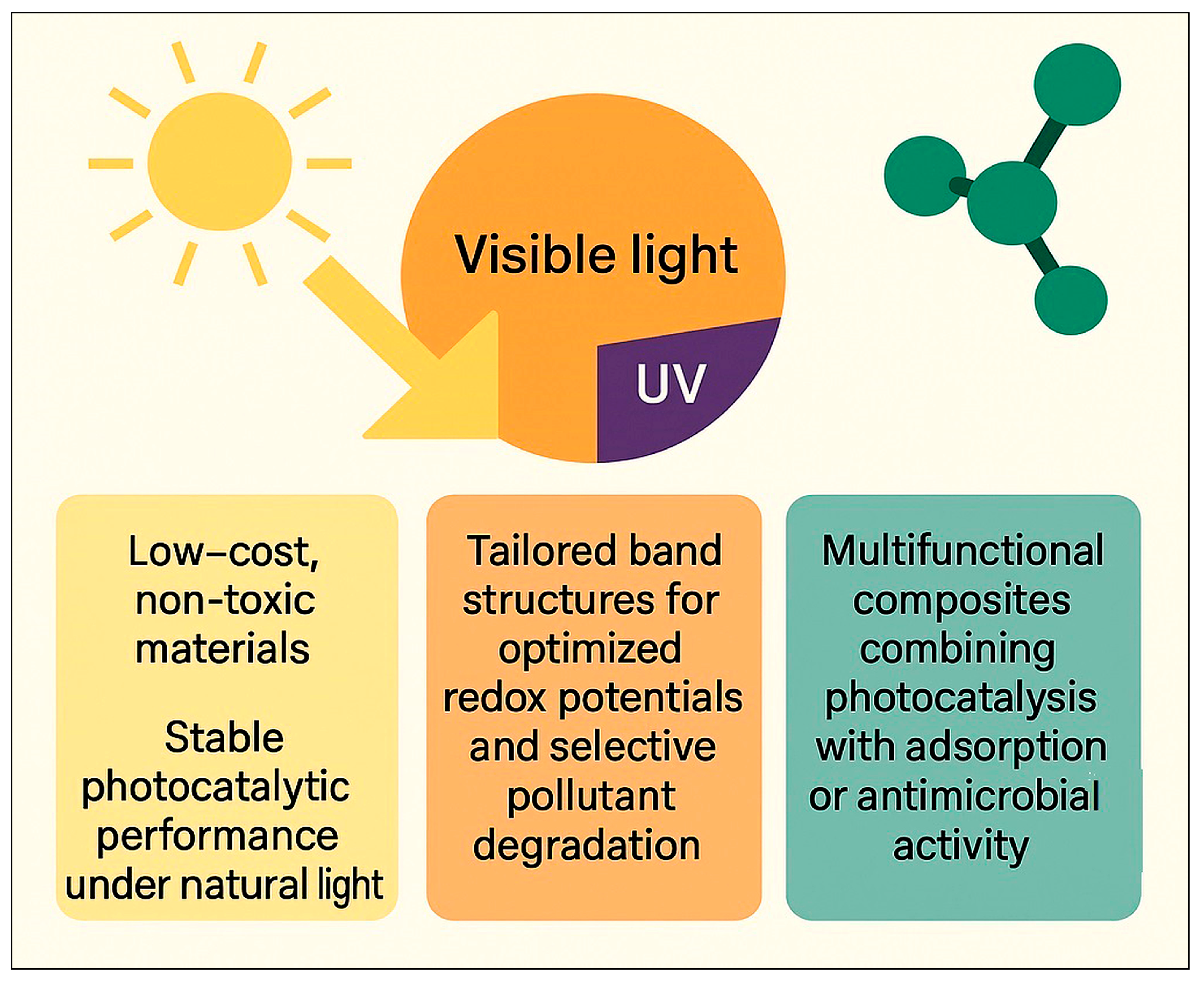 Visible light

UV

Low–cost, non-toxic materials

Stable photocatalytic performance under natural light

Tailored band structures for optimized redox potentials and selective pollutant degradation

Multifunctional composites combining photocatalysis with adsorption or antimicrobial activity